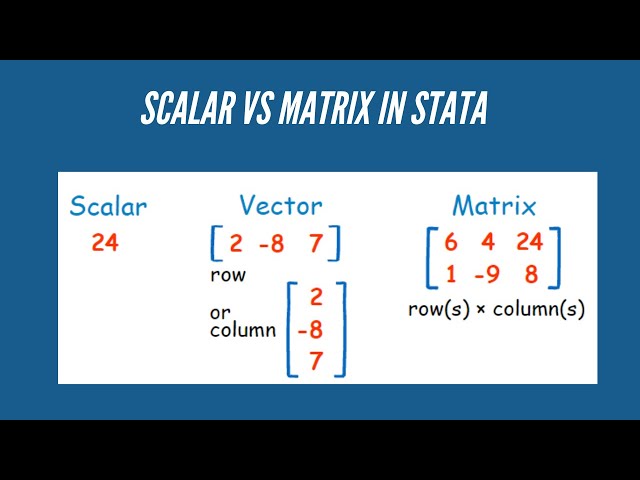 SCALAR VS MATRIX IN STATA

Scalar
24

Vector
$\begin{bmatrix} 2 & -8 & 7 \end{bmatrix}$
row
or
column $\begin{bmatrix} 2 \\ -8 \\ 7 \end{bmatrix}$

Matrix
$\begin{bmatrix} 6 & 4 & 24 \\ 1 & -9 & 8 \end{bmatrix}$
row(s) × column(s)